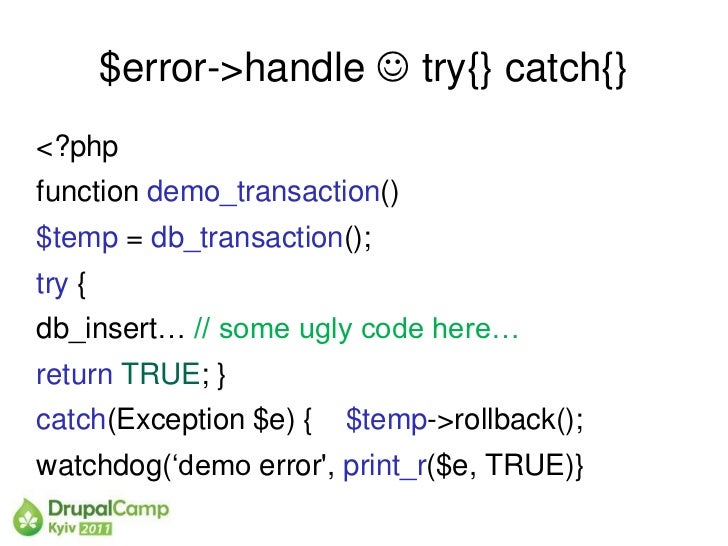 $error->handle ☺ try{} catch{}

<?php
function demo_transaction()
$temp = db_transaction();
try {
db_insert… // some ugly code here…
return TRUE; }
catch(Exception $e) { $temp->rollback();
watchdog(‘demo error', print_r($e, TRUE)}

DrupalCamp
Kyiv 2011